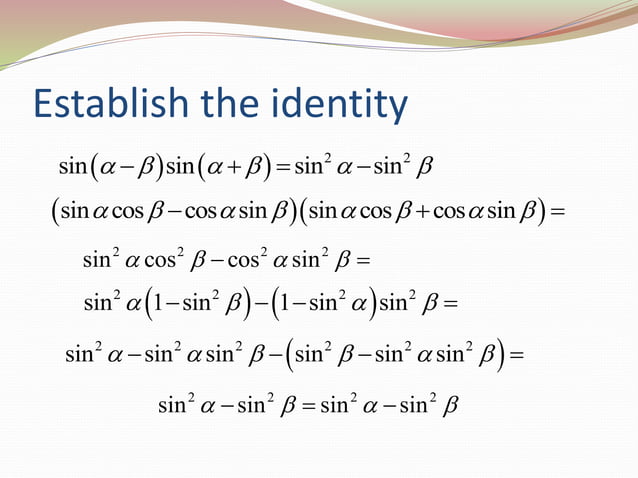 Establish the identity

$\sin(\alpha-\beta)\sin(\alpha+\beta)=\sin^2\alpha-\sin^2\beta$

$(\sin\alpha\cos\beta-\cos\alpha\sin\beta)(\sin\alpha\cos\beta+\cos\alpha\sin\beta)=$

$\sin^2\alpha\cos^2\beta-\cos^2\alpha\sin^2\beta=$

$\sin^2\alpha(1-\sin^2\beta)-(1-\sin^2\alpha)\sin^2\beta=$

$\sin^2\alpha-\sin^2\alpha\sin^2\beta-(\sin^2\beta-\sin^2\alpha\sin^2\beta)=$

$\sin^2\alpha-\sin^2\beta=\sin^2\alpha-\sin^2\beta$